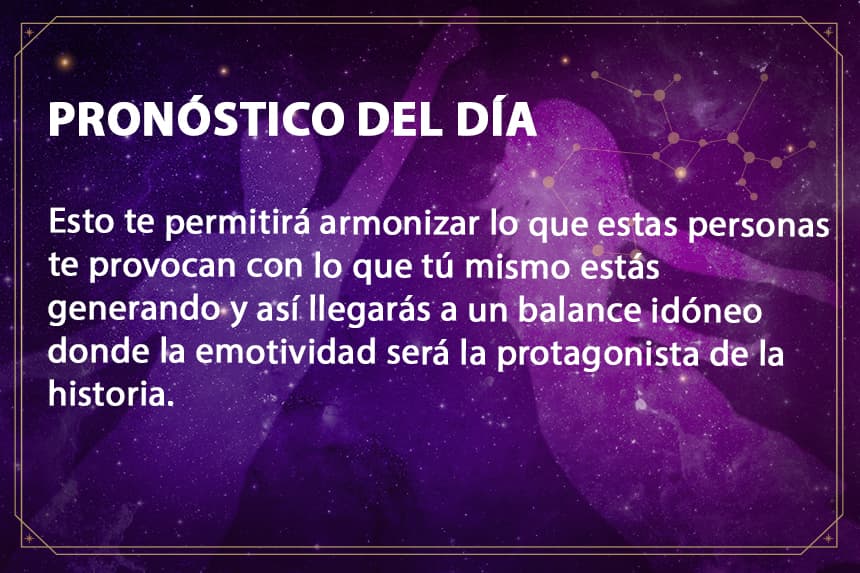 PRONÓSTICO DEL DÍA

Esto te permitirá armonizar lo que estas personas te provocan con lo que tú mismo estás generando y así llegarás a un balance idóneo donde la emotividad será la protagonista de la historia.